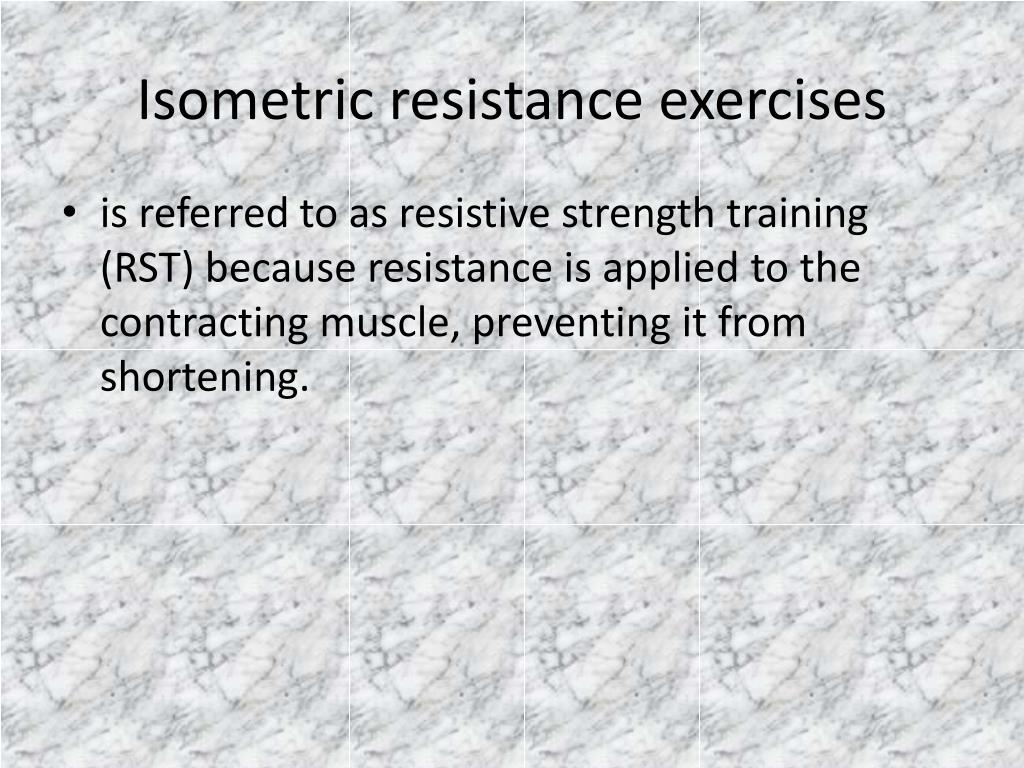 Isometric resistance exercises

• is referred to as resistive strength training (RST) because resistance is applied to the contracting muscle, preventing it from shortening.